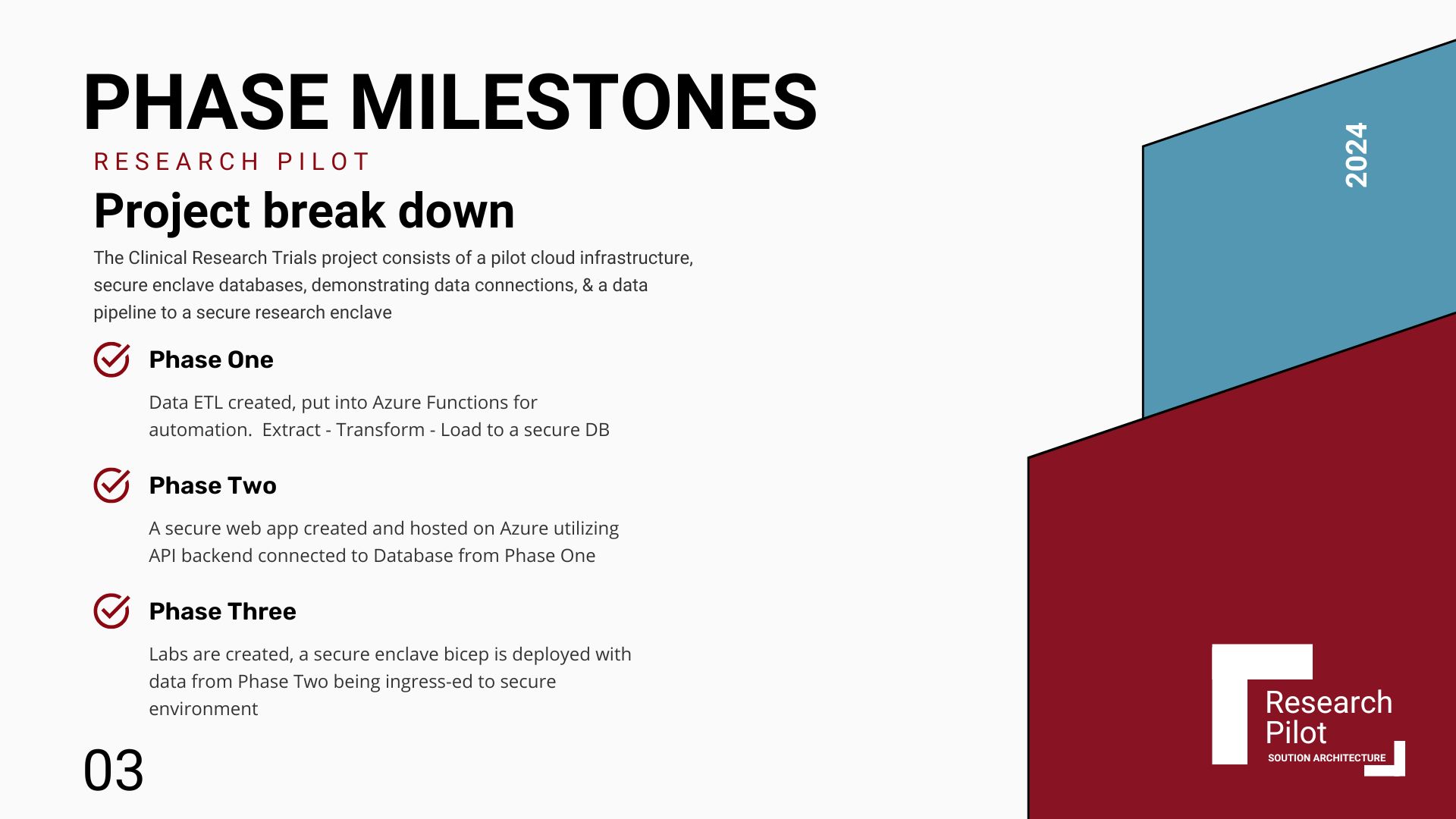 PHASE MILESTONES

RESEARCH PILOT

Project break down

The Clinical Research Trials project consists of a pilot cloud infrastructure, secure enclave databases, demonstrating data connections, & a data pipeline to a secure research enclave

Phase One

Data ETL created, put into Azure Functions for automation. Extract - Transform - Load to a secure DB

Phase Two

A secure web app created and hosted on Azure utilizing API backend connected to Database from Phase One

Phase Three

Labs are created, a secure enclave bicep is deployed with data from Phase Two being ingress-ed to secure environment

03

2024

Research Pilot
SOUTION ARCHITECTURE